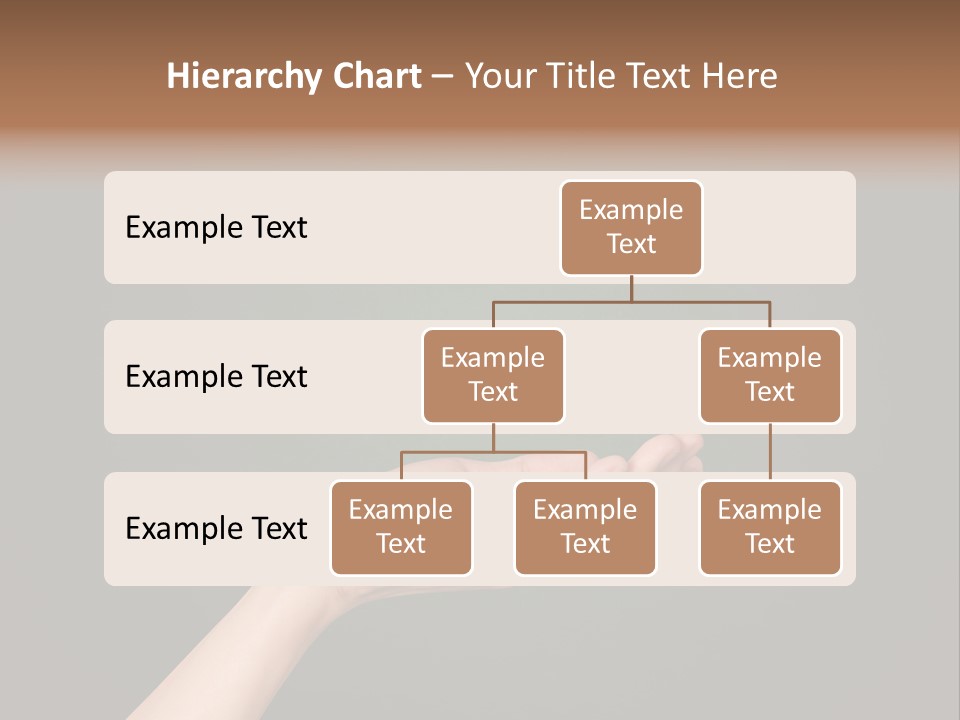 Hierarchy Chart – Your Title Text Here

Example Text

Example Text

Example Text

Example Text

Example Text

Example Text

Example Text

Example Text

Example Text